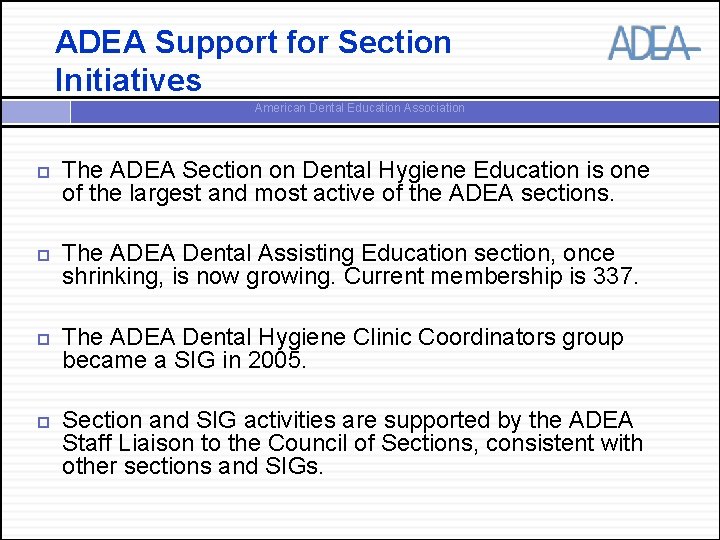 ADEA Support for Section Initiatives

ADEA

American Dental Education Association

The ADEA Section on Dental Hygiene Education is one of the largest and most active of the ADEA sections.

The ADEA Dental Assisting Education section, once shrinking, is now growing. Current membership is 337.

The ADEA Dental Hygiene Clinic Coordinators group became a SIG in 2005.

Section and SIG activities are supported by the ADEA Staff Liaison to the Council of Sections, consistent with other sections and SIGs.